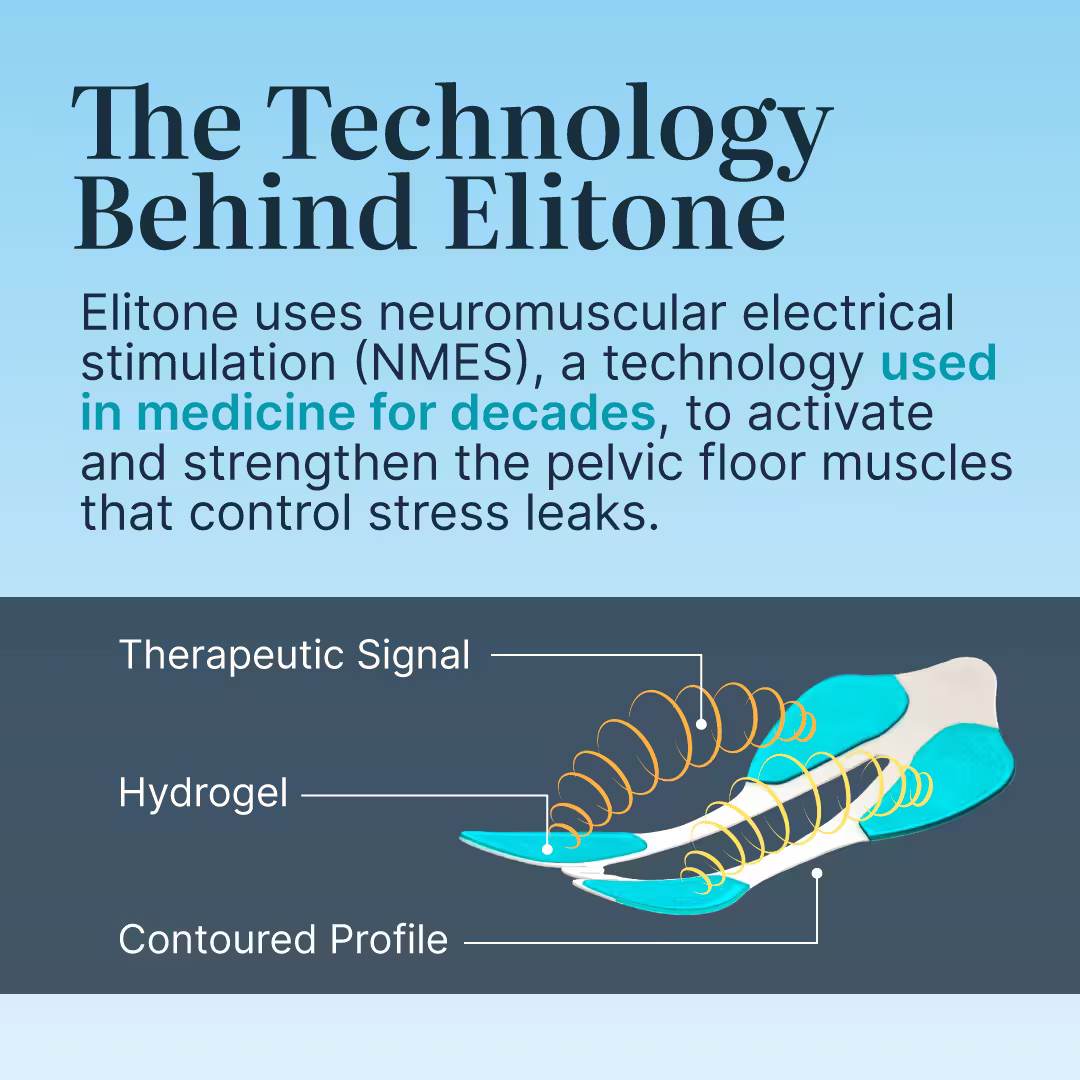 The Technology Behind Elitone

Elitone uses neuromuscular electrical stimulation (NMES), a technology used in medicine for decades, to activate and strengthen the pelvic floor muscles that control stress leaks.

Therapeutic Signal

Hydrogel

Contoured Profile